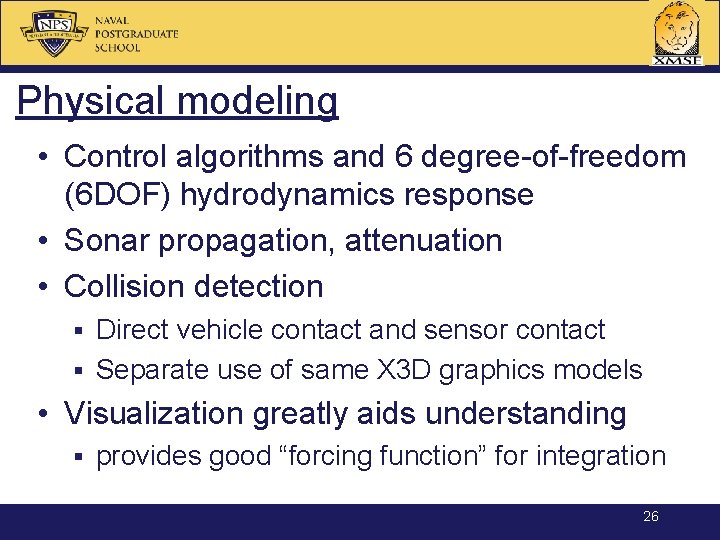 NPS

NAVAL POSTGRADUATE SCHOOL

XMSF

Physical modeling

• Control algorithms and 6 degree-of-freedom (6DOF) hydrodynamics response
• Sonar propagation, attenuation
• Collision detection
▪ Direct vehicle contact and sensor contact
▪ Separate use of same X3D graphics models
• Visualization greatly aids understanding
▪ provides good “forcing function” for integration

26